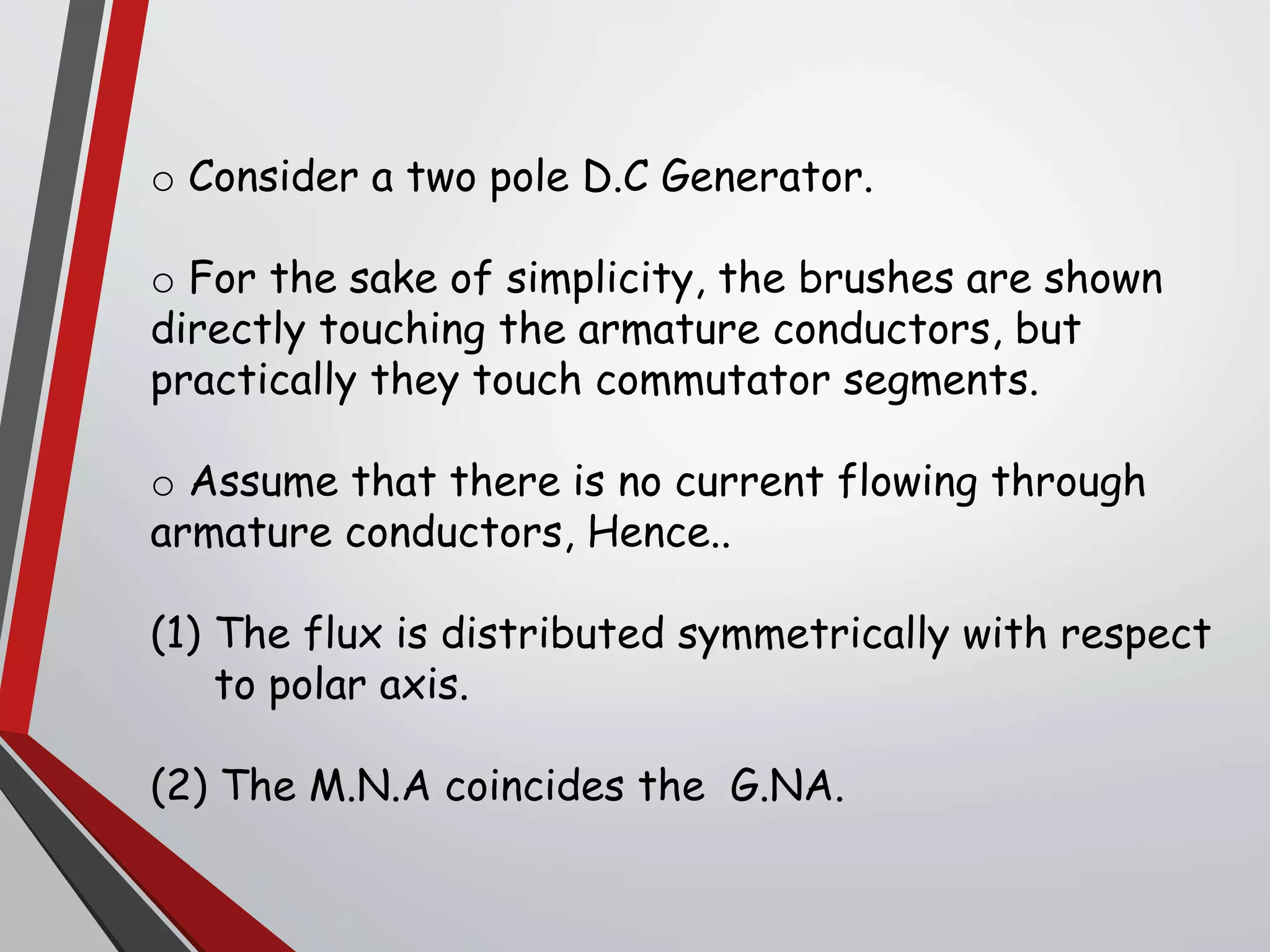 o Consider a two pole D.C Generator.

o For the sake of simplicity, the brushes are shown directly touching the armature conductors, but practically they touch commutator segments.

o Assume that there is no current flowing through armature conductors, Hence..

(1) The flux is distributed symmetrically with respect to polar axis.

(2) The M.N.A coincides the  G.NA.